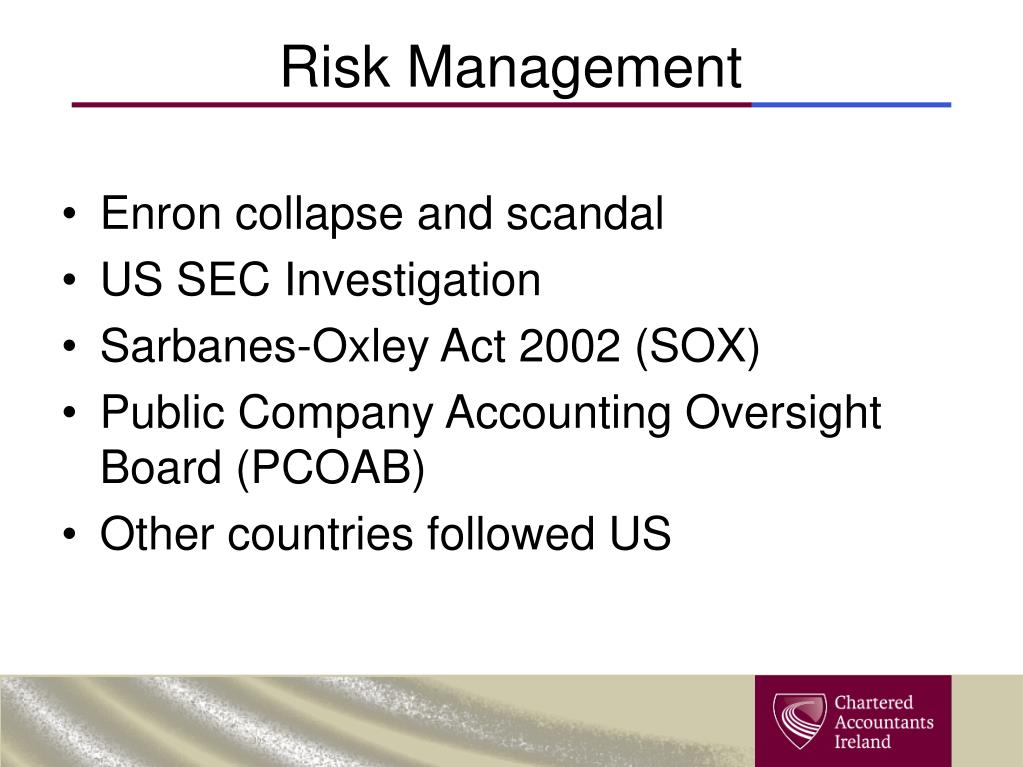 Risk Management

• Enron collapse and scandal
• US SEC Investigation
• Sarbanes-Oxley Act 2002 (SOX)
• Public Company Accounting Oversight Board (PCOAB)
• Other countries followed US

Chartered Accountants Ireland